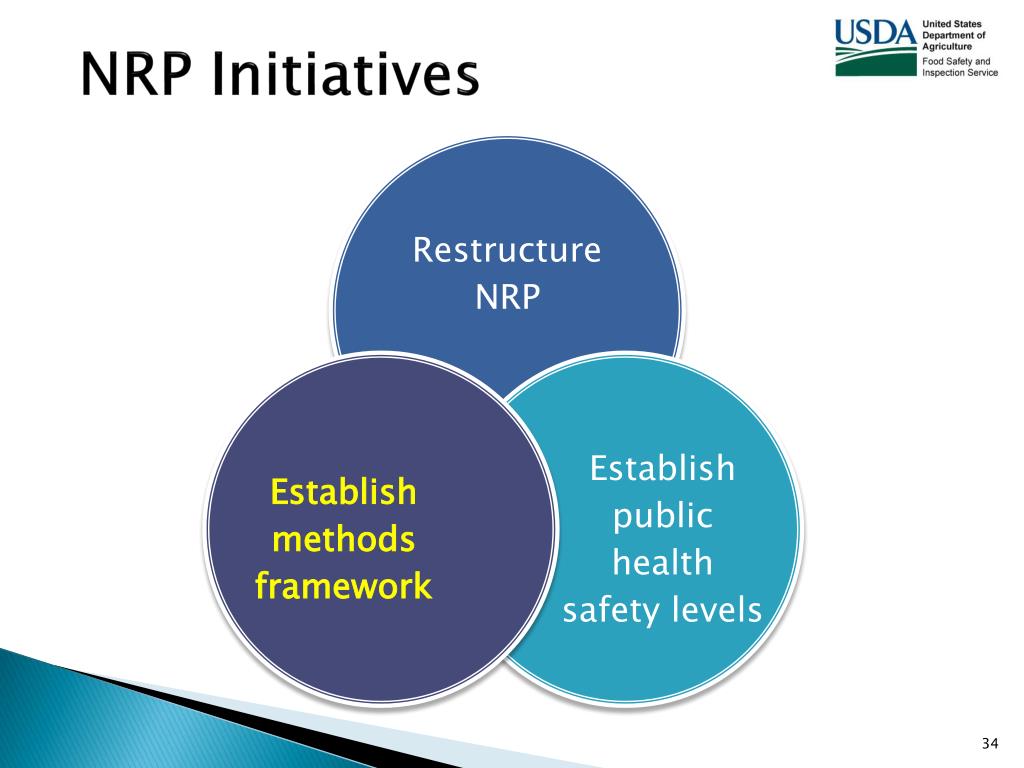 NRP Initiatives

USDA United States Department of Agriculture Food Safety and Inspection Service

Restructure NRP

Establish methods framework

Establish public health safety levels

34